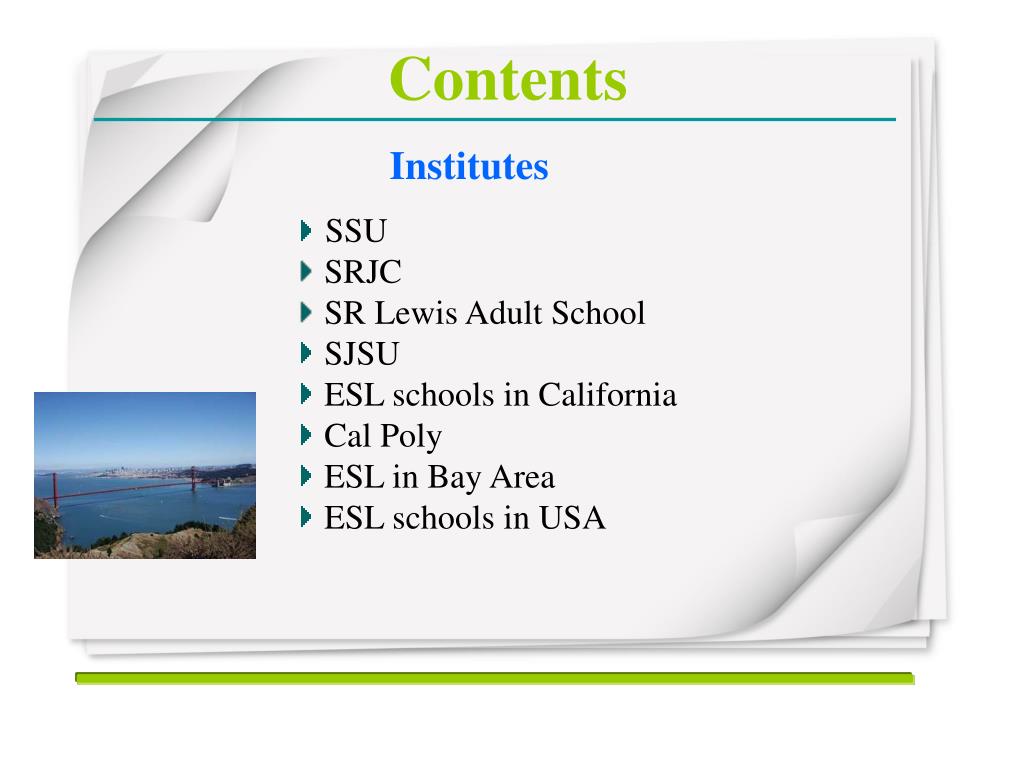 Contents

Institutes

SSU
SRJC
SR Lewis Adult School
SJSU
ESL schools in California
Cal Poly
ESL in Bay Area
ESL schools in USA